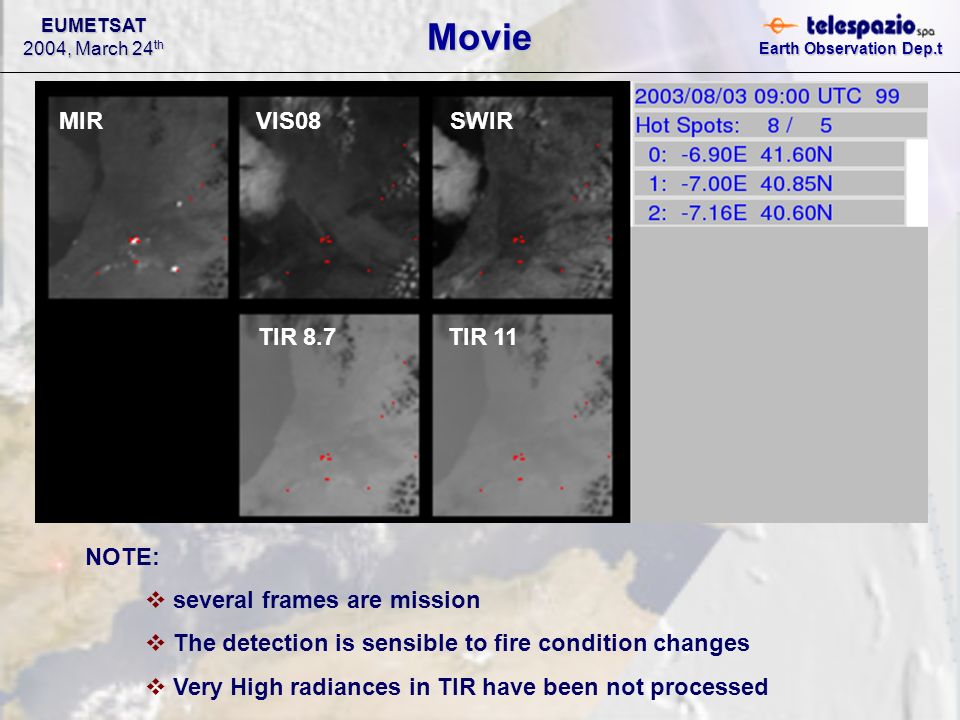 EUMETSAT
2004, March 24$^{th}$

Movie

telespazio spa
Earth Observation Dep.t

MIR

VIS08

SWIR

TIR 8.7

TIR 11

2003/08/03 09:00 UTC 99

Hot Spots: 8 / 5

0: -6.90E 41.60N

1: -7.00E 40.85N

2: -7.16E 40.60N

NOTE:

❖ several frames are mission

❖ The detection is sensible to fire condition changes

❖ Very High radiances in TIR have been not processed